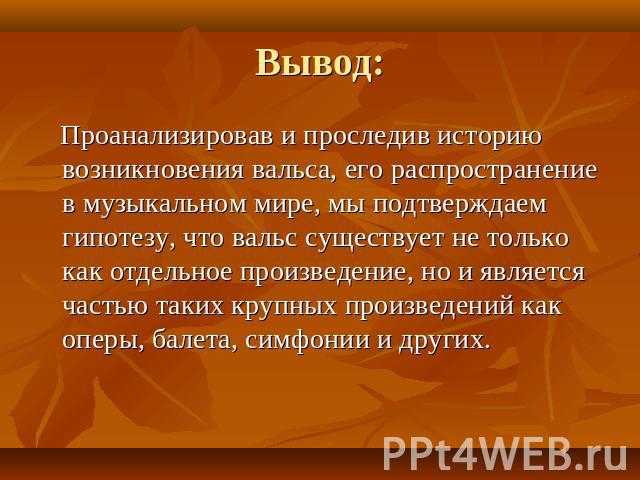 Вывод:

Проанализировав и проследив историю возникновения вальса, его распространение в музыкальном мире, мы подтверждаем гипотезу, что вальс существует не только как отдельное произведение, но и является частью таких крупных произведений как оперы, балета, симфонии и других.

PPt4WEB.ru